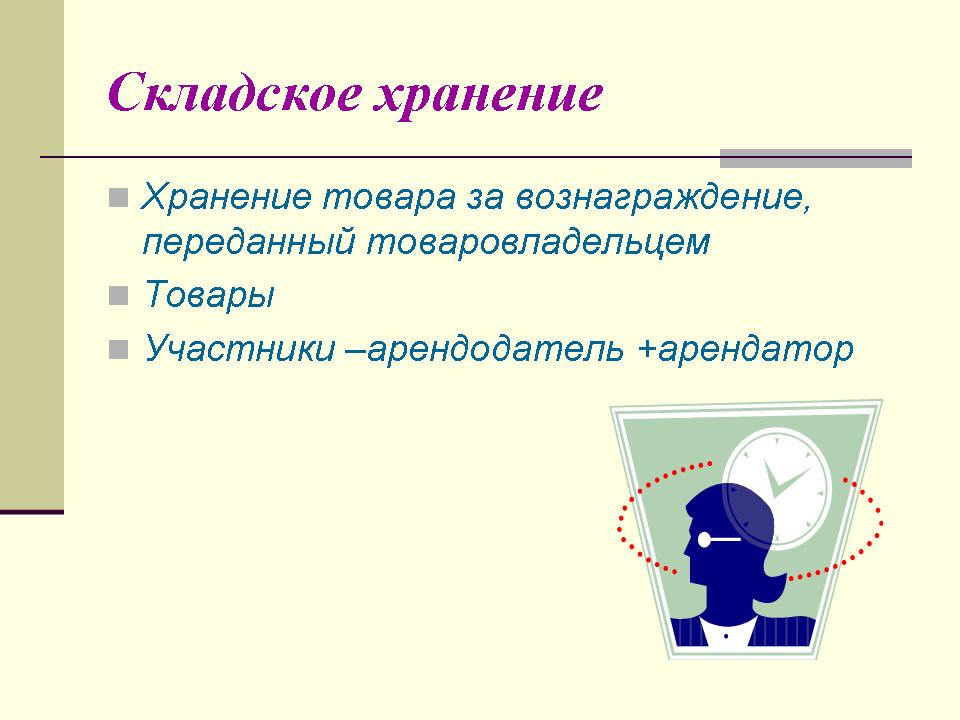 Складское хранение

Хранение товара за вознаграждение, переданный товаровладельцем

Товары

Участники –арендодатель +арендатор